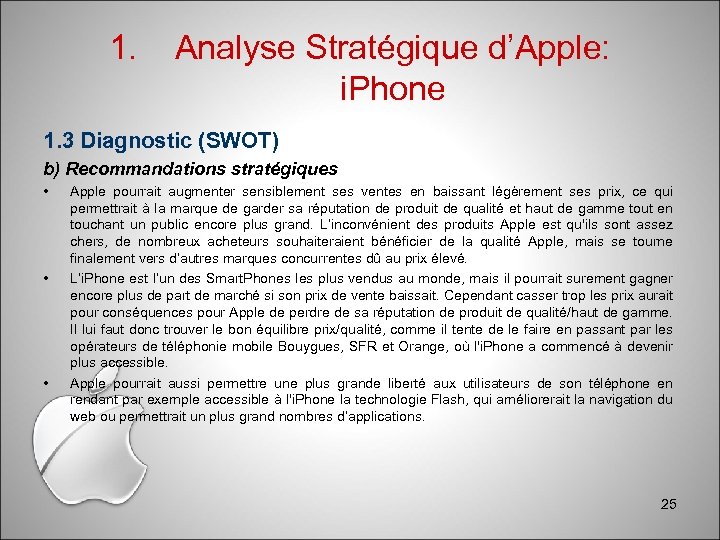 1. Analyse Stratégique d'Apple: iPhone

1.3 Diagnostic (SWOT)

b) Recommandations stratégiques

• Apple pourrait augmenter sensiblement ses ventes en baissant légèrement ses prix, ce qui permettrait à la marque de garder sa réputation de produit de qualité et haut de gamme tout en touchant un public encore plus grand. L'inconvénient des produits Apple est qu'ils sont assez chers, de nombreux acheteurs souhaiteraient bénéficier de la qualité Apple, mais se tourne finalement vers d'autres marques concurrentes dû au prix élevé.

• L'iPhone est l'un des SmartPhones les plus vendus au monde, mais il pourrait surement gagner encore plus de part de marché si son prix de vente baissait. Cependant casser trop les prix aurait pour conséquences pour Apple de perdre de sa réputation de produit de qualité/haut de gamme. Il lui faut donc trouver le bon équilibre prix/qualité, comme il tente de le faire en passant par les opérateurs de téléphonie mobile Bouygues, SFR et Orange, où l'iPhone a commencé à devenir plus accessible.

• Apple pourrait aussi permettre une plus grande liberté aux utilisateurs de son téléphone en rendant par exemple accessible à l'iPhone la technologie Flash, qui améliorerait la navigation du web ou permettrait un plus grand nombres d'applications.

25